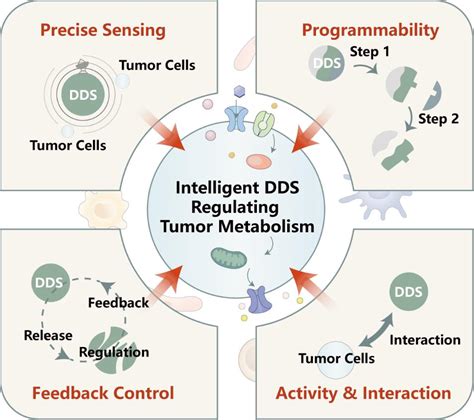 Precise Sensing

Tumor Cells

DDS

Tumor Cells

Programmability

DDS

Step 1

Step 2

Intelligent DDS Regulating Tumor Metabolism

DDS

Feedback

Release

Regulation

Feedback Control

DDS

Interaction

Tumor Cells

Activity & Interaction